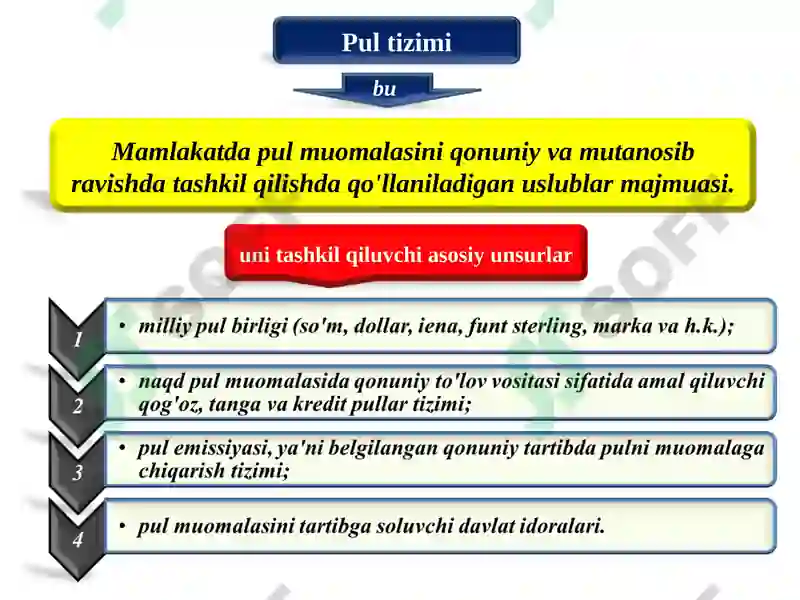 Pul tizimi

bu

Mamlakatda pul muomalasini qonuniy va mutanosib ravishda tashkil qilishda qo'llaniladigan uslublar majmuasi.

uni tashkil qiluvchi asosiy unsurlar

1
• milliy pul birligi (so'm, dollar, iena, funt sterling, marka va h.k.);

2
• naqd pul muomalasida qonuniy to'lov vositasi sifatida amal qiluvchi qog'oz, tanga va kredit pullar tizimi;

3
• pul emissiyasi, ya'ni belgilangan qonuniy tartibda pulni muomalaga chiqarish tizimi;

4
• pul muomalasini tartibga soluvchi davlat idoralari.